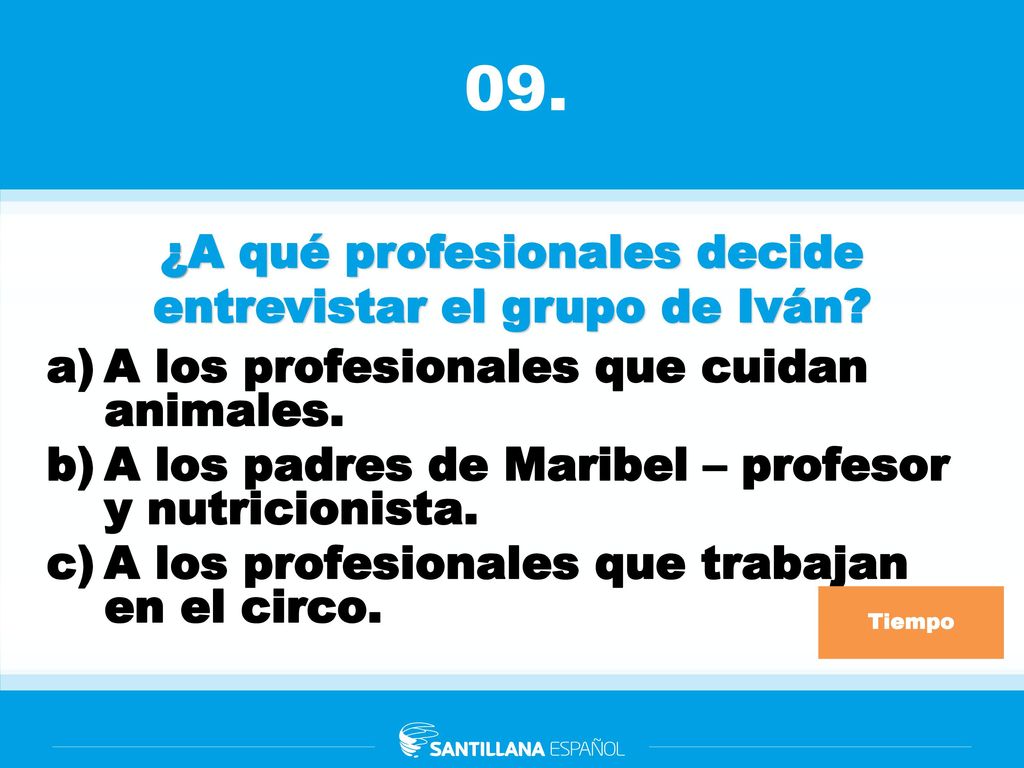 09.

¿A qué profesionales decide entrevistar el grupo de Iván?

a) A los profesionales que cuidan animales.
b) A los padres de Maribel – profesor y nutricionista.
c) A los profesionales que trabajan en el circo.

Tiempo

SANTILLANA ESPAÑOL